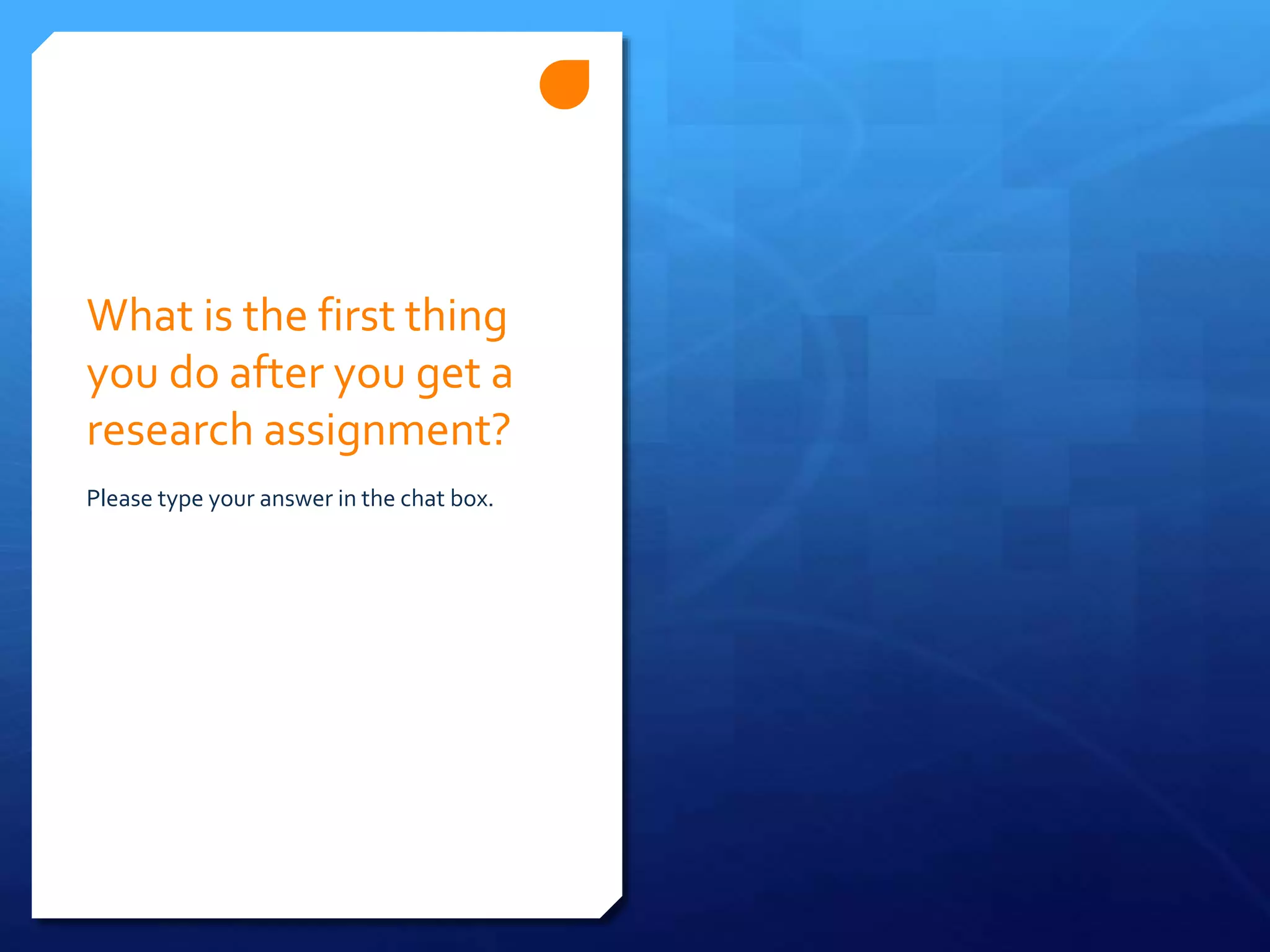 What is the first thing you do after you get a research assignment?

Please type your answer in the chat box.